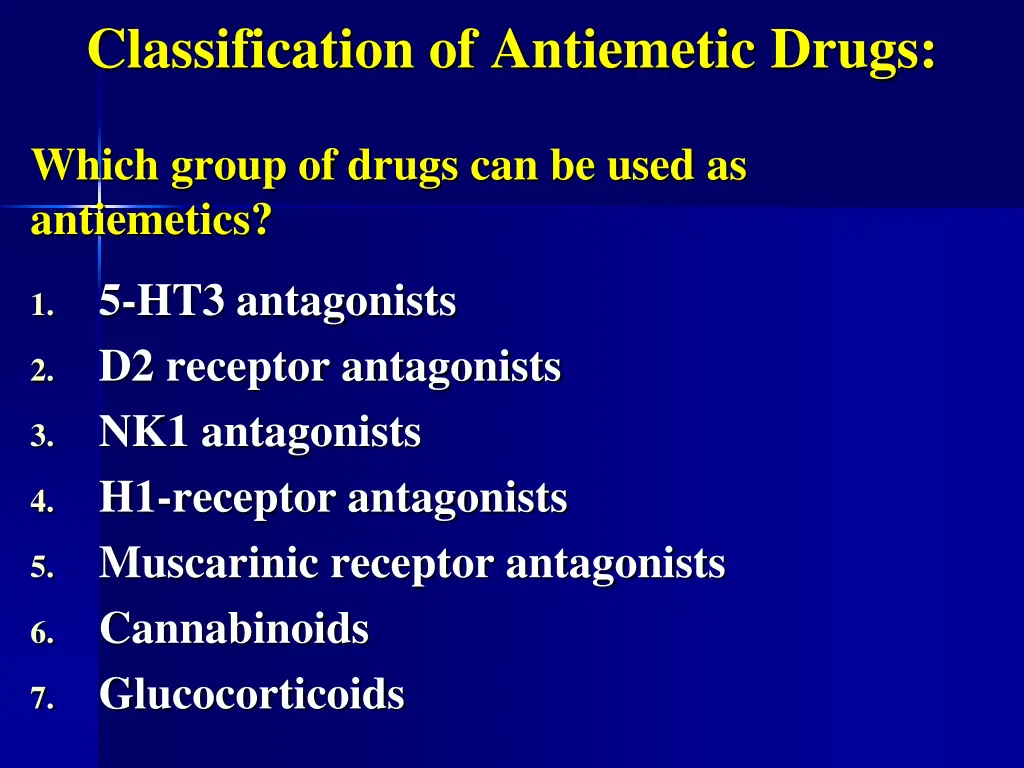 Classification of Antiemetic Drugs:

Which group of drugs can be used as antiemetics?

1. 5-HT3 antagonists
2. D2 receptor antagonists
3. NK1 antagonists
4. H1-receptor antagonists
5. Muscarinic receptor antagonists
6. Cannabinoids
7. Glucocorticoids